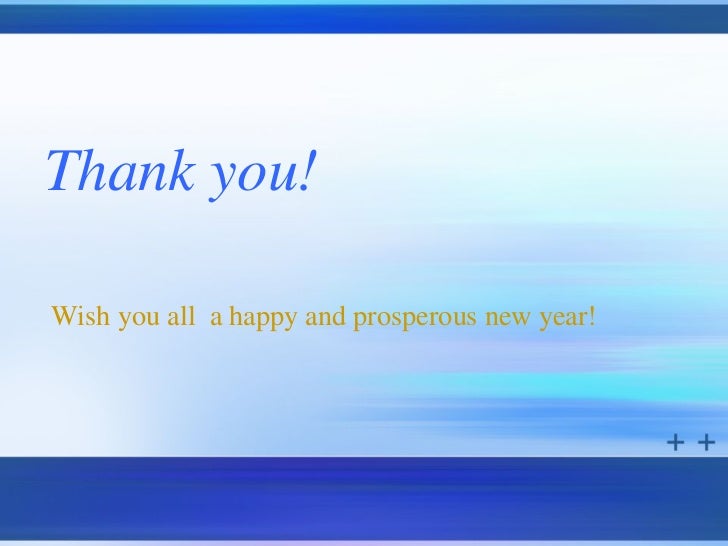 Thank you!

Wish you all a happy and prosperous new year!

+ +